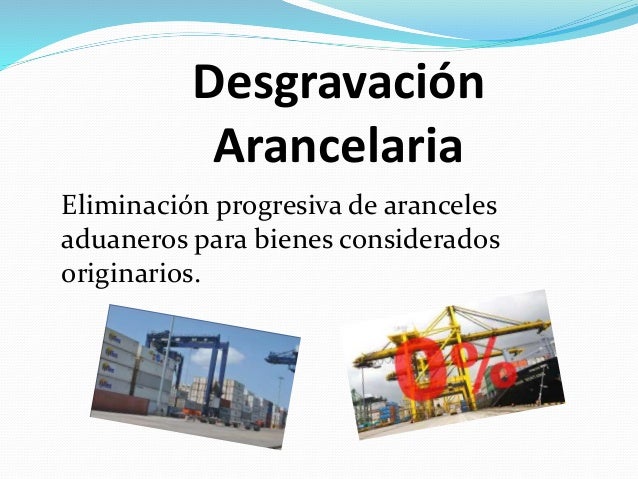 Desgravación Arancelaria

Eliminación progresiva de aranceles aduaneros para bienes considerados originarios.

0%